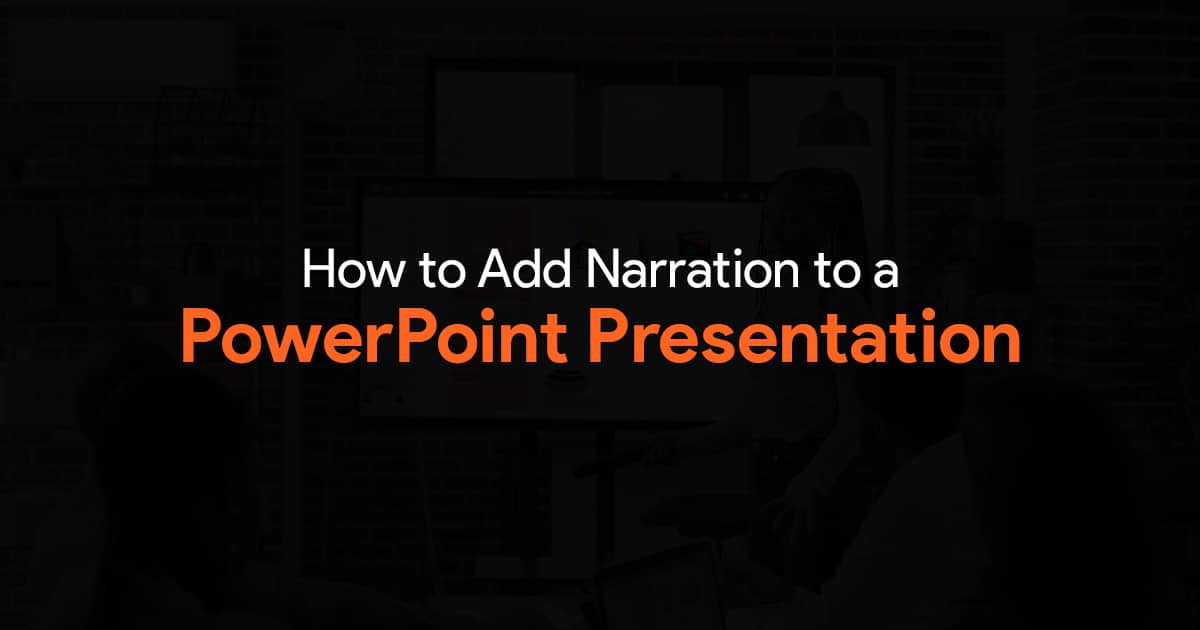 How to Add Narration to a
PowerPoint Presentation